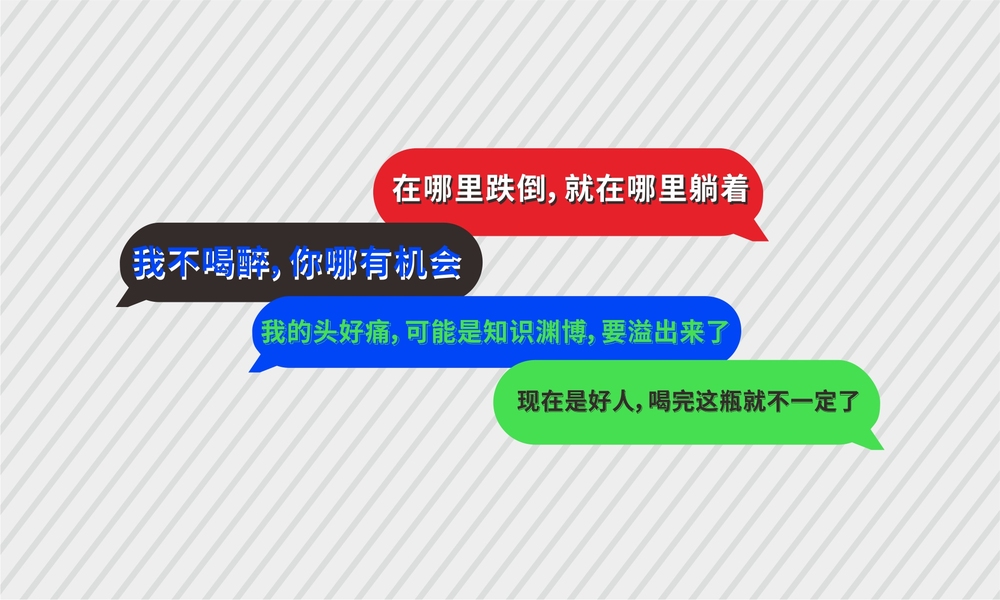 在哪里跌倒，就在哪里躺着

我不喝醉，你哪有机会

我的头好痛，可能是知识渊博，要溢出来了

现在是好人，喝完这瓶就不一定了